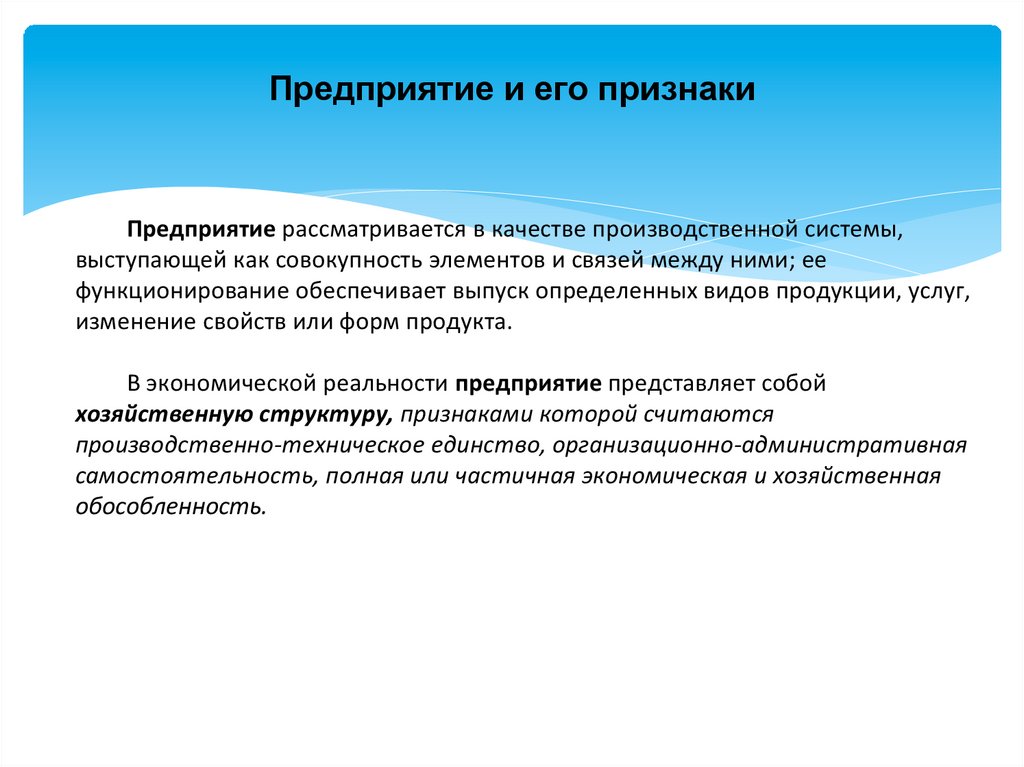 Предприятие и его признаки

Предприятие рассматривается в качестве производственной системы, выступающей как совокупность элементов и связей между ними; ее функционирование обеспечивает выпуск определенных видов продукции, услуг, изменение свойств или форм продукта.

В экономической реальности предприятие представляет собой хозяйственную структуру, признаками которой считаются производственно-техническое единство, организационно-административная самостоятельность, полная или частичная экономическая и хозяйственная обособленность.